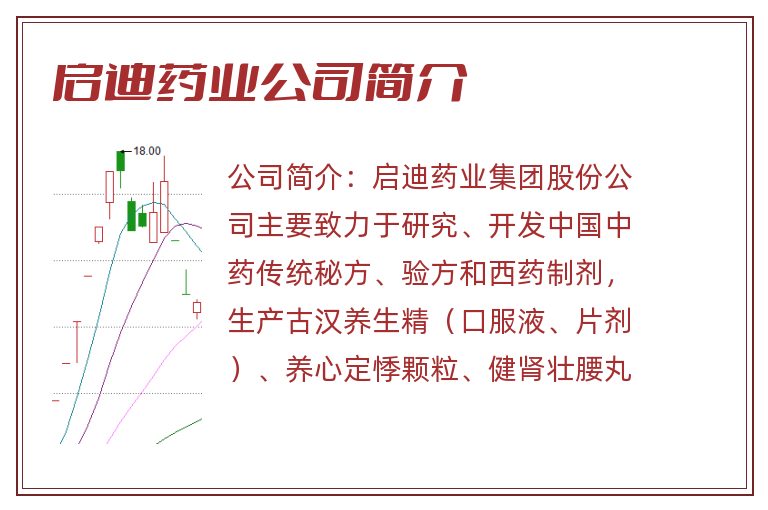 启迪药业公司简介

18.00

公司简介：启迪药业集团股份公司主要致力于研究、开发中国中药传统秘方、验方和西药制剂，生产古汉养生精（口服液、片剂）、养心定悸颗粒、健肾壮腰丸